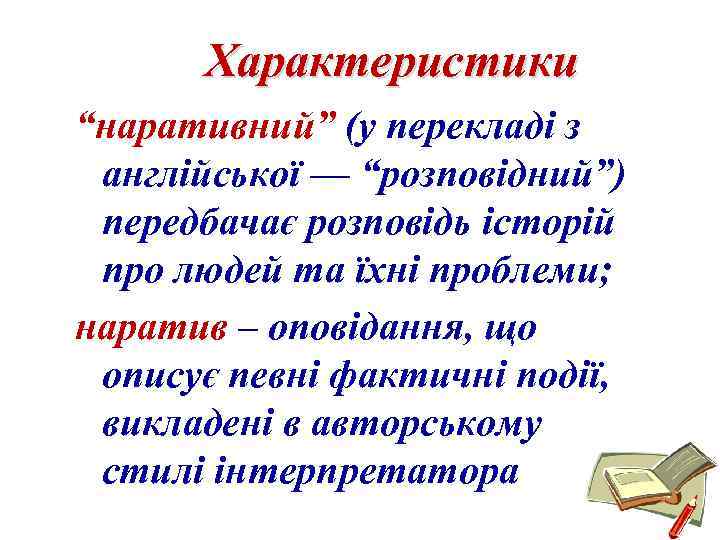 Характеристики

“наративний” (у перекладі з англійської — “розповідний”) передбачає розповідь історій про людей та їхні проблеми;

наратив – оповідання, що описує певні фактичні події, викладені в авторському стилі інтерпретатора